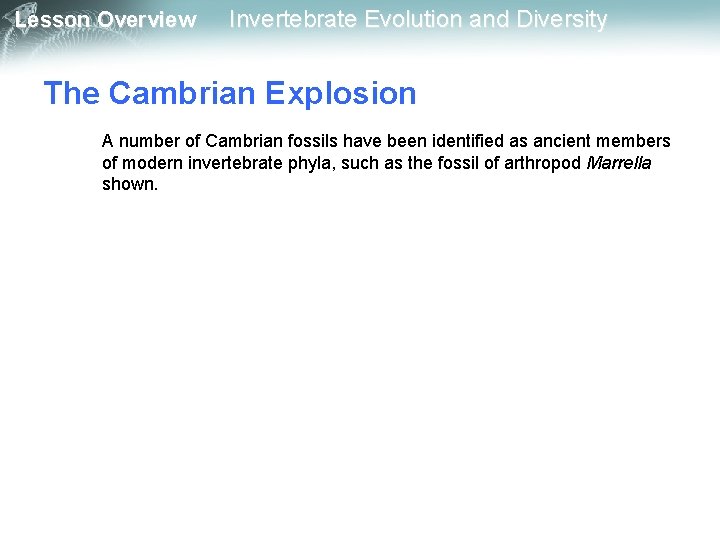 Lesson Overview Invertebrate Evolution and Diversity

The Cambrian Explosion

A number of Cambrian fossils have been identified as ancient members of modern invertebrate phyla, such as the fossil of arthropod Marrella shown.